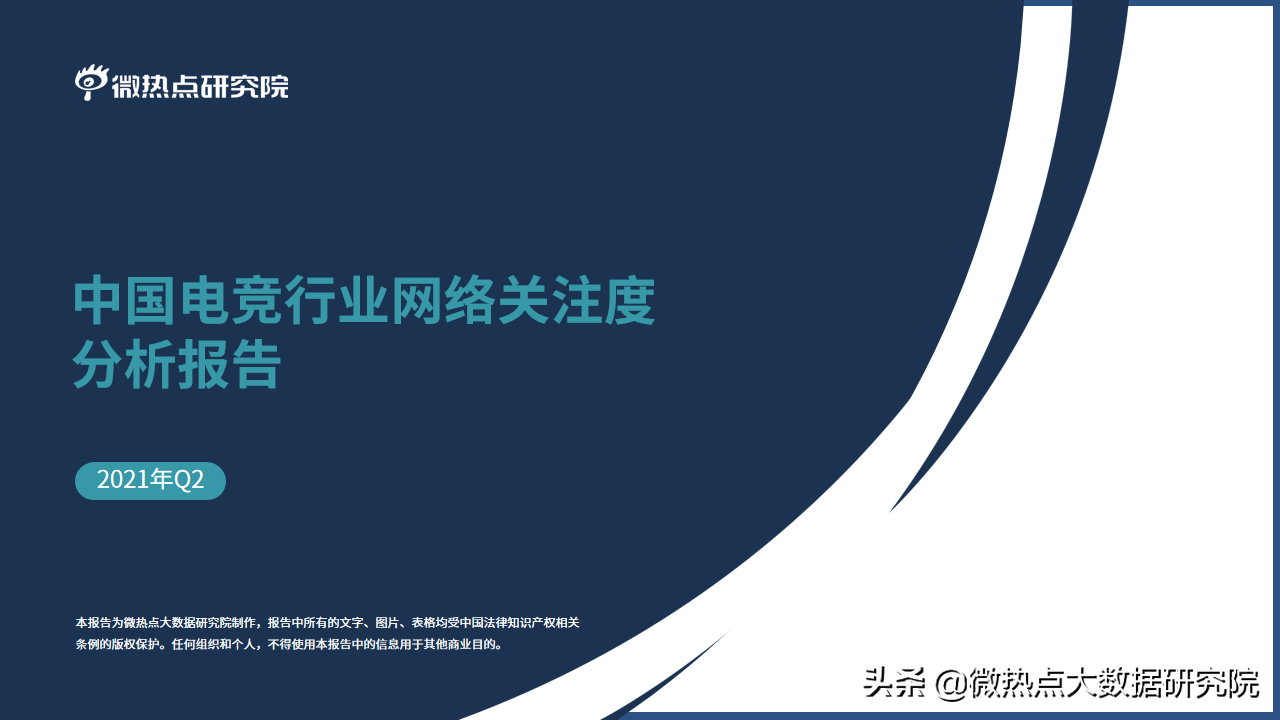 微热点研究院

中国电竞行业网络关注度分析报告

2021年Q2

本报告为微热点大数据研究院制作，报告中所有的文字、图片、表格均受中国法律知识产权相关条例的版权保护。任何组织和个人，不得使用本报告中的信息用于其他商业目的。

头条 @微热点大数据研究院